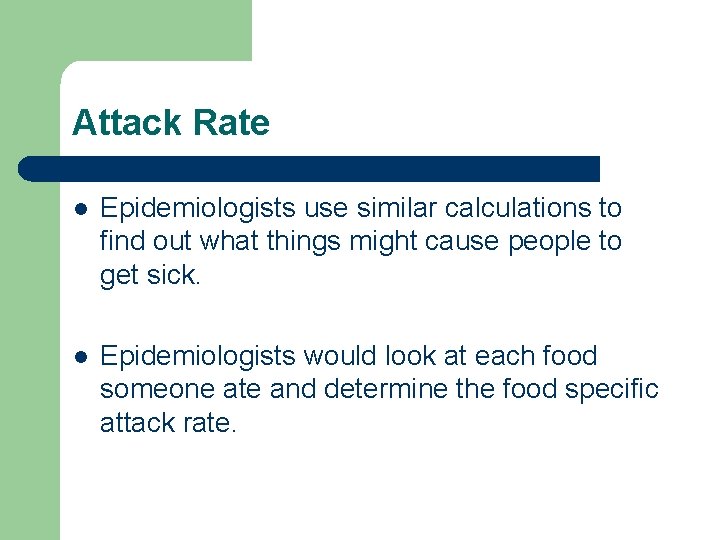 Attack Rate

- Epidemiologists use similar calculations to find out what things might cause people to get sick.

- Epidemiologists would look at each food someone ate and determine the food specific attack rate.